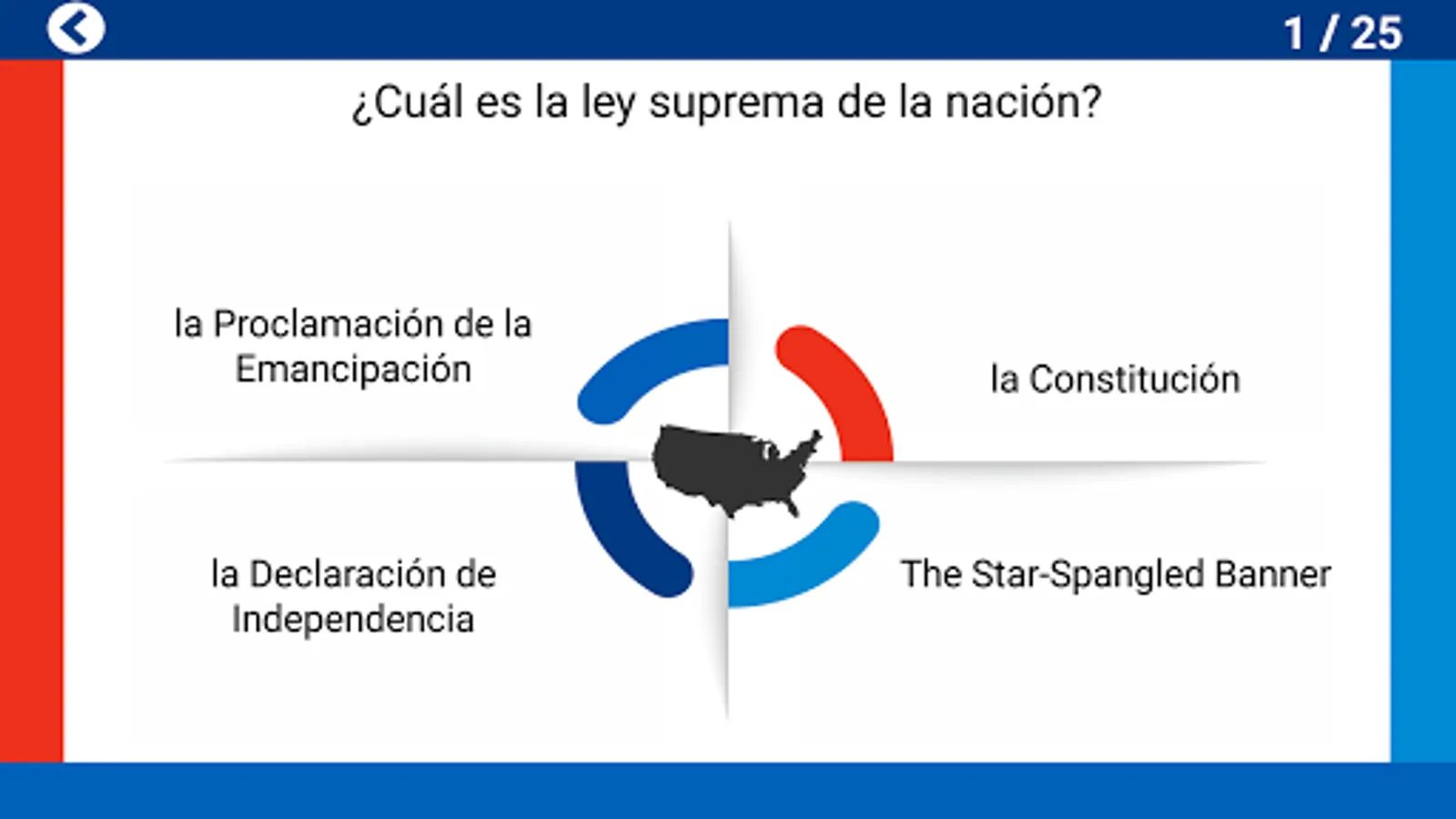 1 / 25

¿Cuál es la ley suprema de la nación?

la Proclamación de la Emancipación

la Constitución

la Declaración de Independencia

The Star-Spangled Banner